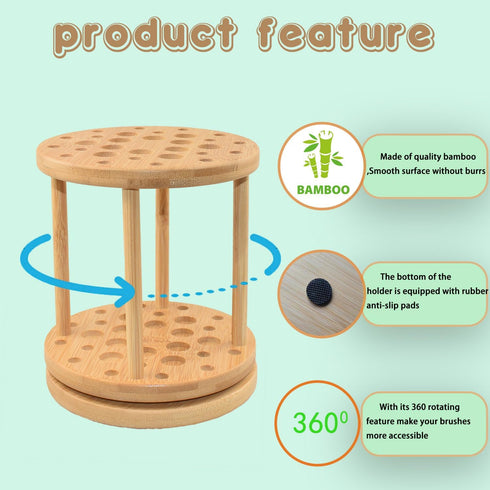 product feature

BAMBOO

Made of quality bamboo ,Smooth surface without burrs

The bottom of the holder is equipped with rubber anti-slip pads

$360^0$

With its 360 rotating feature make your brushes more accessible